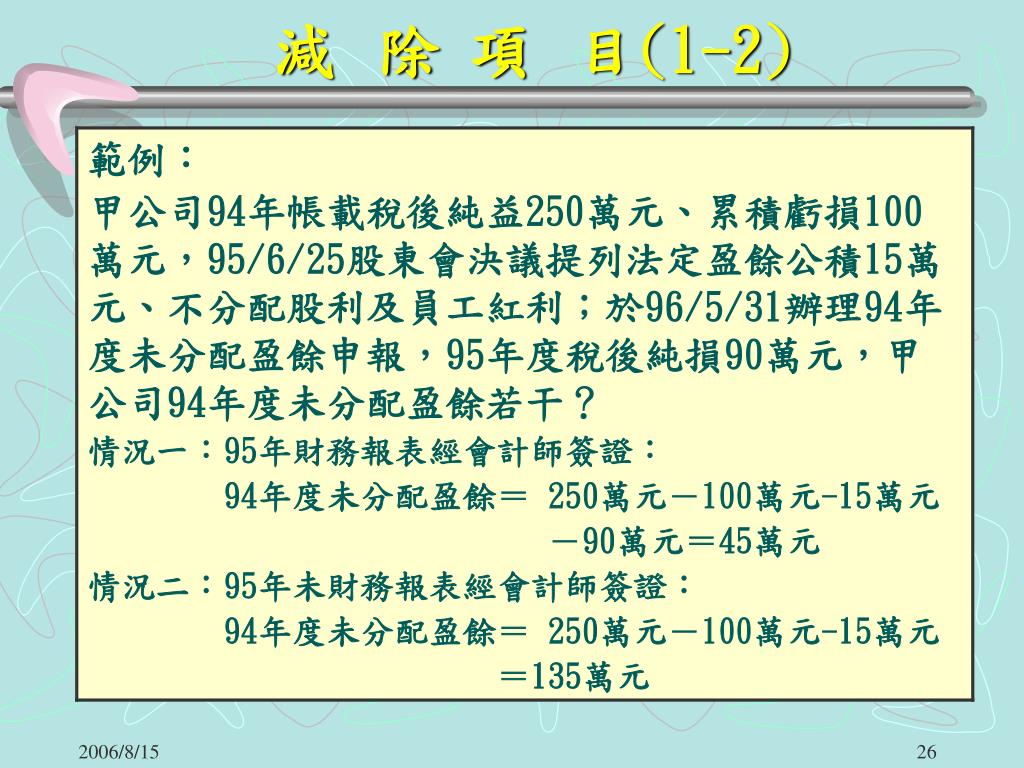 減 除 項 目(1-2)

範例：

甲公司94年帳載稅後純益250萬元、累積虧損100萬元，95/6/25股東會決議提列法定盈餘公積15萬元、不分配股利及員工紅利；於96/5/31辦理94年度未分配盈餘申報，95年度稅後純損90萬元，甲公司94年度未分配盈餘若干？

情況一：95年財務報表經會計師簽證：

94年度未分配盈餘＝ 250萬元－100萬元-15萬元－90萬元＝45萬元

情況二：95年未財務報表經會計師簽證：

94年度未分配盈餘＝ 250萬元－100萬元-15萬元＝135萬元

2006/8/15

26